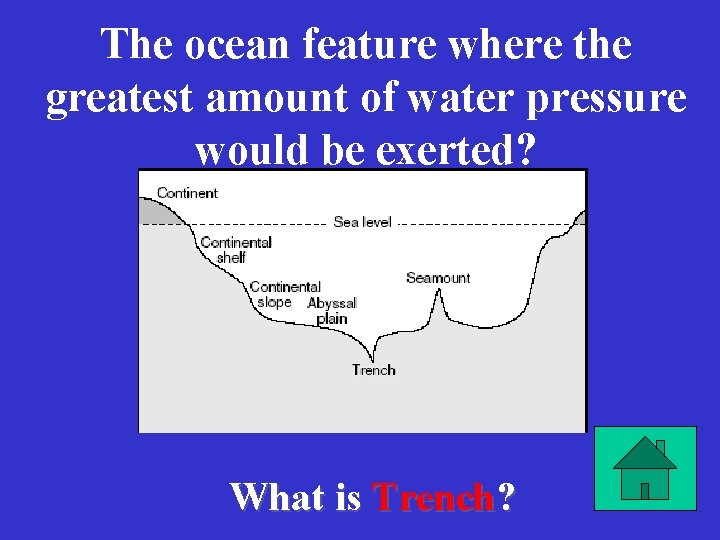 The ocean feature where the greatest amount of water pressure would be exerted?

Continent
Sea level
Continental shelf
Continental slope
Abyssal plain
Seamount
Trench

What is Trench?